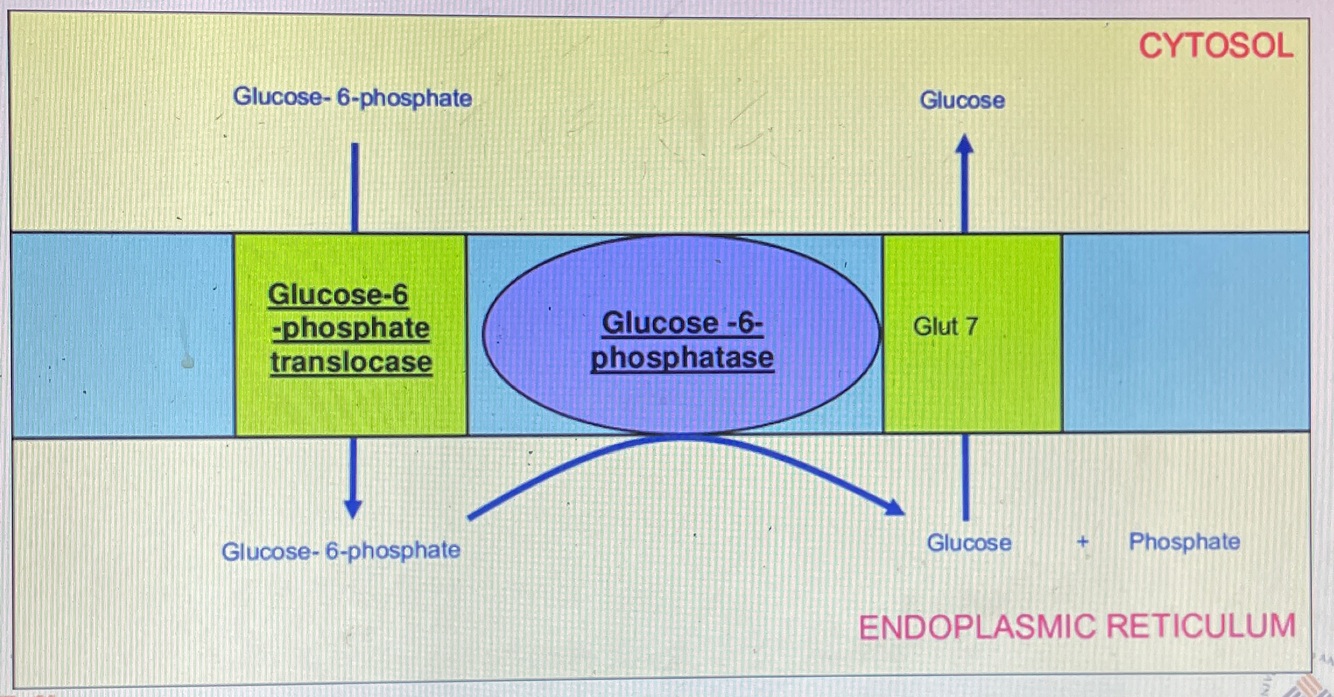 CYTOSOL

Glucose- 6-phosphate

Glucose

Glucose-6 -phosphate translocase

Glucose -6- phosphatase

Glut 7

Glucose- 6-phosphate

Glucose + Phosphate

ENDOPLASMIC RETICULUM